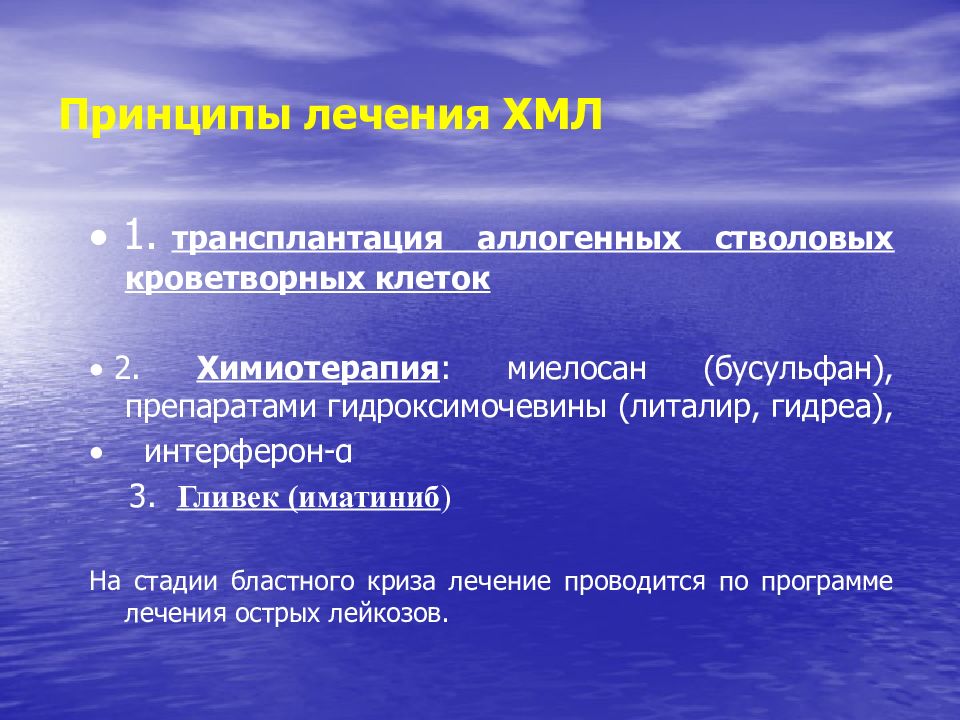 Принципы лечения ХМЛ

• 1. трансплантация аллогенных стволовых кроветворных клеток

• 2. Химиотерапия: миелосан (бусульфан), препаратами гидроксимочевины (литалир, гидреа),

• интерферон-α

3. Гливек (иматиниб)

На стадии бластного криза лечение проводится по программе лечения острых лейкозов.